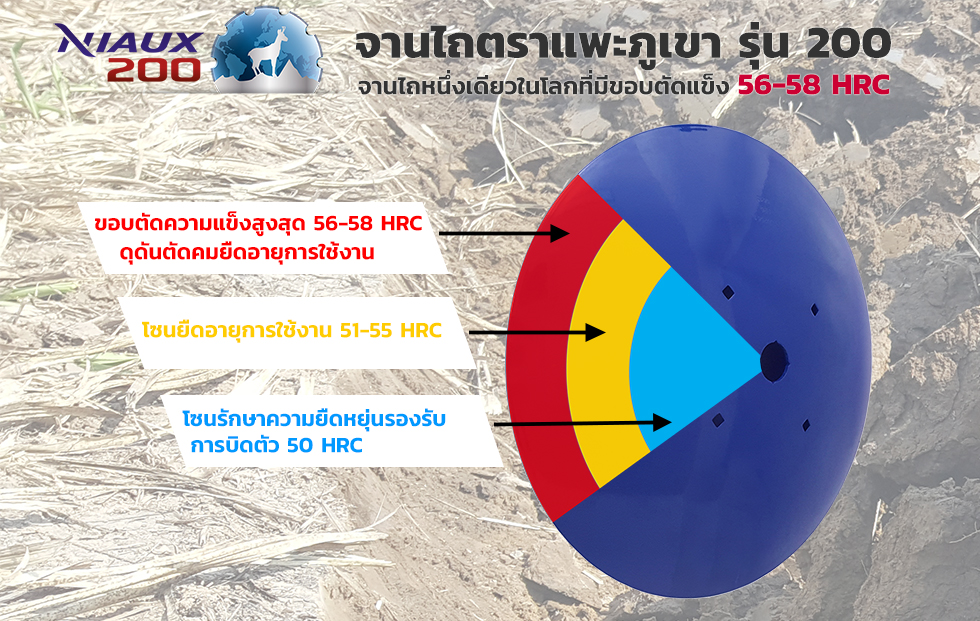 NIAUX 200

จานไถตราแพะภูเขา รุ่น 200
จานไถหนึ่งเดียวในโลกที่มีขอบตัดแข็ง 56-58 HRC

ขอบตัดความแข็งสูงสุด 56-58 HRC
ดุดันตัดคมยืดอายุการใช้งาน

โซนยืดอายุการใช้งาน 51-55 HRC

โซนรักษาความยืดหยุ่นรองรับ
การบิดตัว 50 HRC